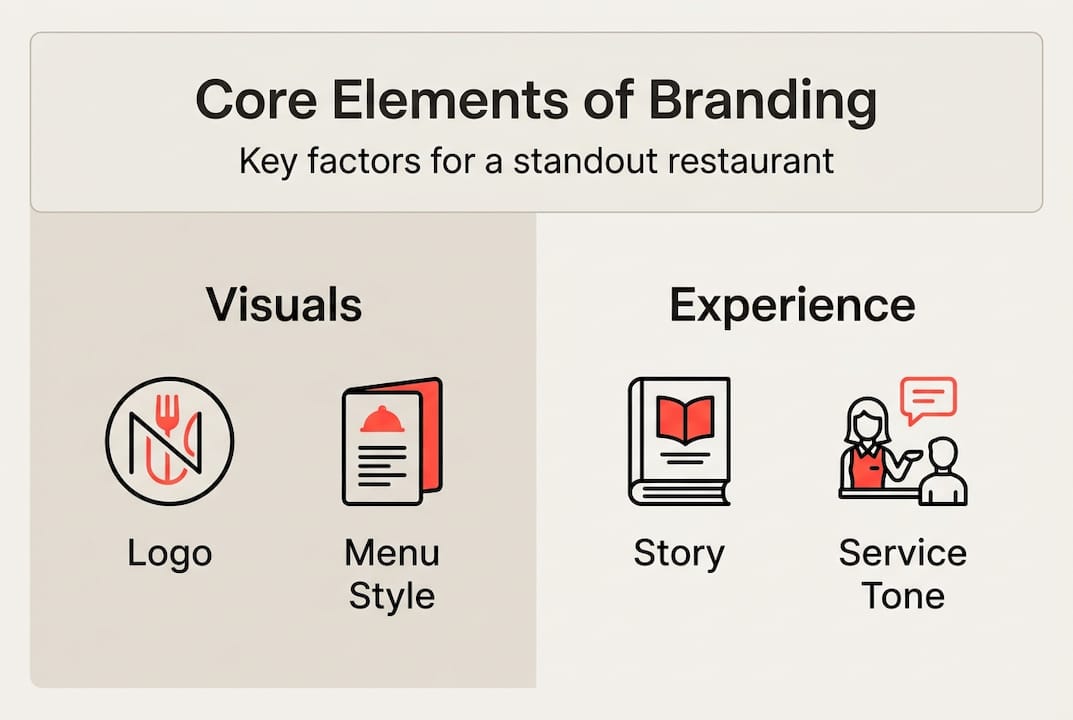 Core Elements of Branding
Key factors for a standout restaurant

Visuals

Logo

Menu Style

Experience

Story

Service Tone